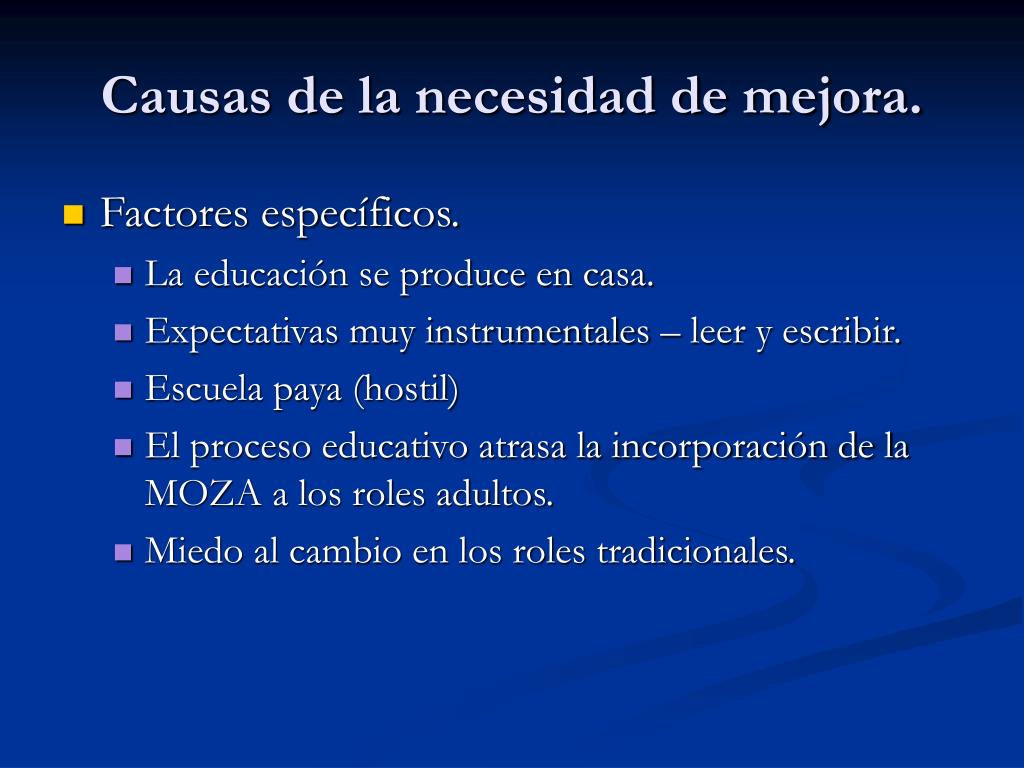 Causas de la necesidad de mejora.

Factores específicos.

La educación se produce en casa.

Expectativas muy instrumentales – leer y escribir.

Escuela paya (hostil)

El proceso educativo atrasa la incorporación de la MOZA a los roles adultos.

Miedo al cambio en los roles tradicionales.